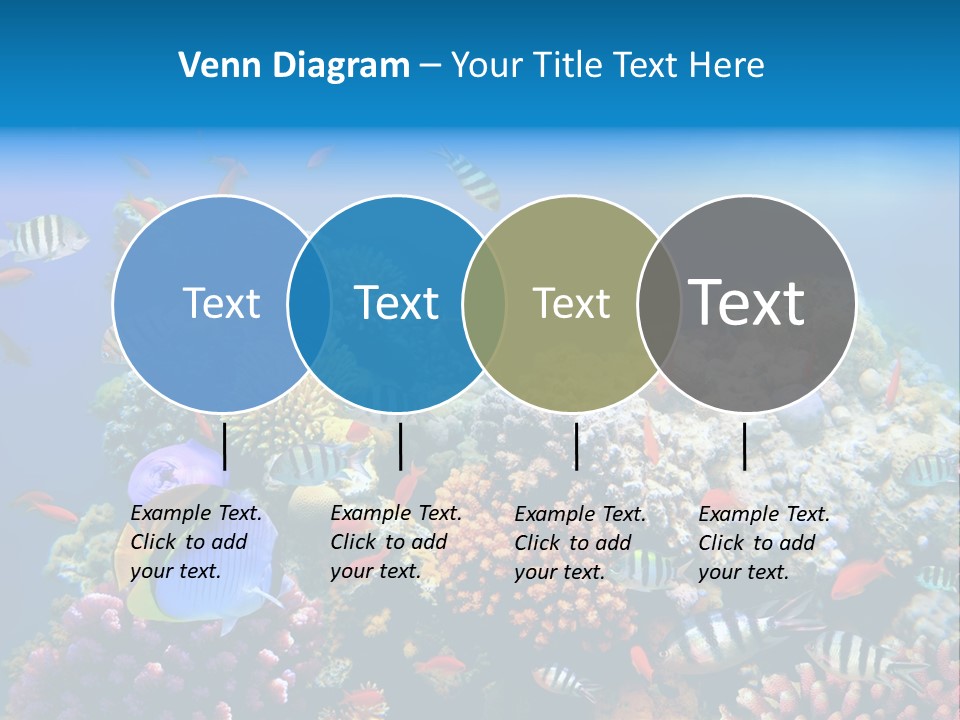 Venn Diagram – Your Title Text Here

Text

Text

Text

Text

Example Text. Click to add your text.

Example Text. Click to add your text.

Example Text. Click to add your text.

Example Text. Click to add your text.